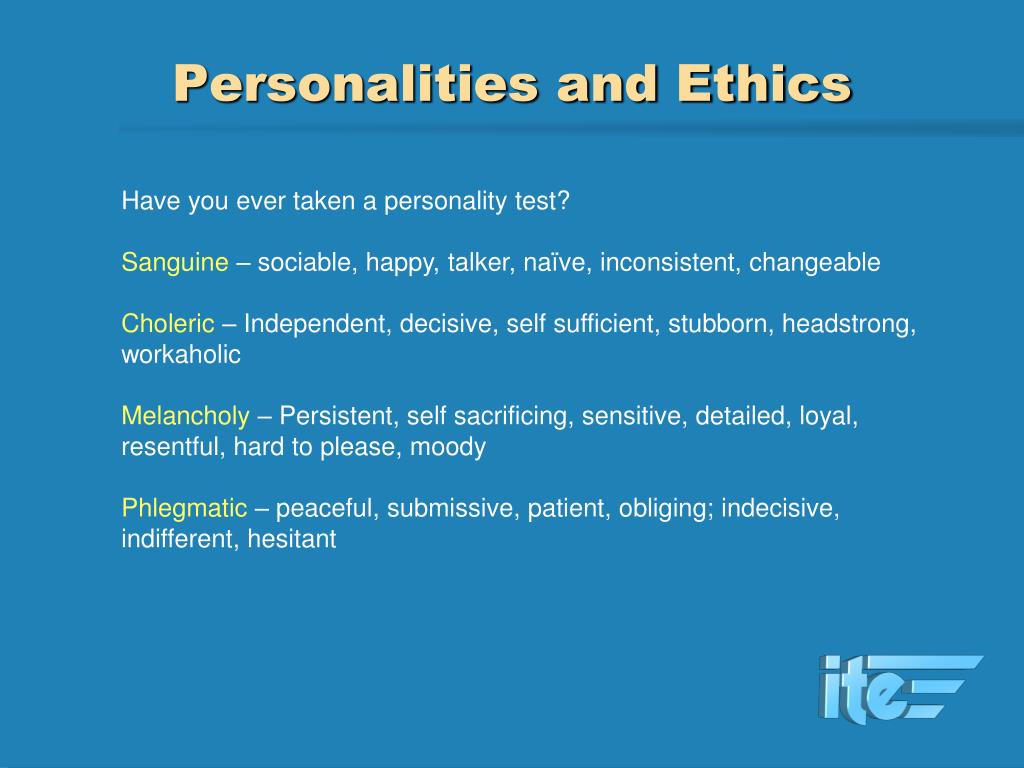 Personalities and Ethics

Have you ever taken a personality test?

Sanguine – sociable, happy, talker, naïve, inconsistent, changeable

Choleric – Independent, decisive, self sufficient, stubborn, headstrong, workaholic

Melancholy – Persistent, self sacrificing, sensitive, detailed, loyal, resentful, hard to please, moody

Phlegmatic – peaceful, submissive, patient, obliging; indecisive, indifferent, hesitant

ite